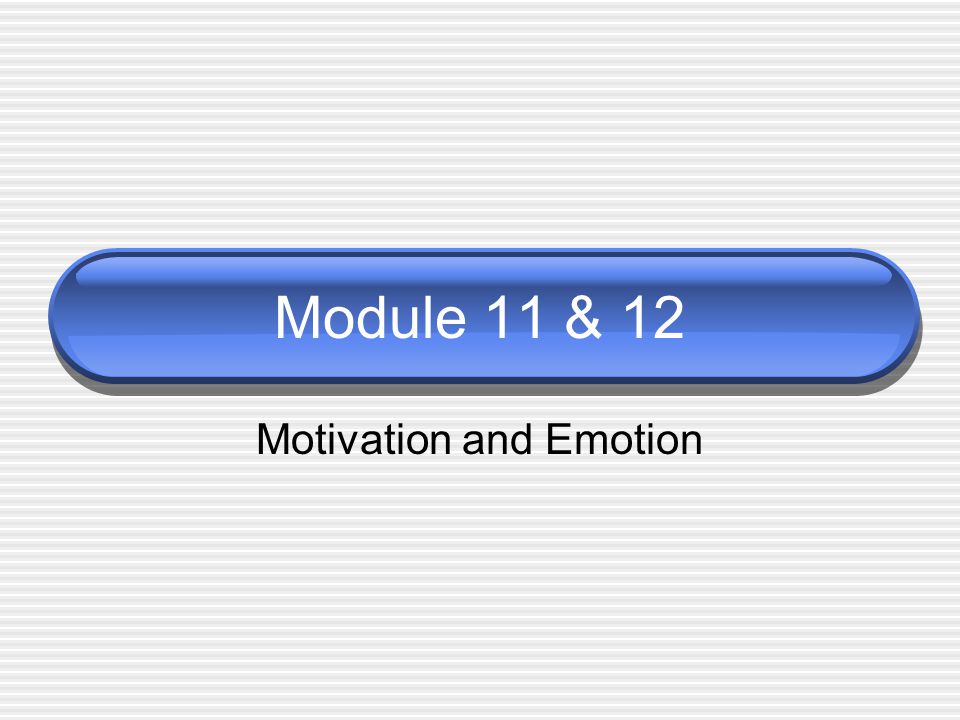 Module 11 & 12

Motivation and Emotion